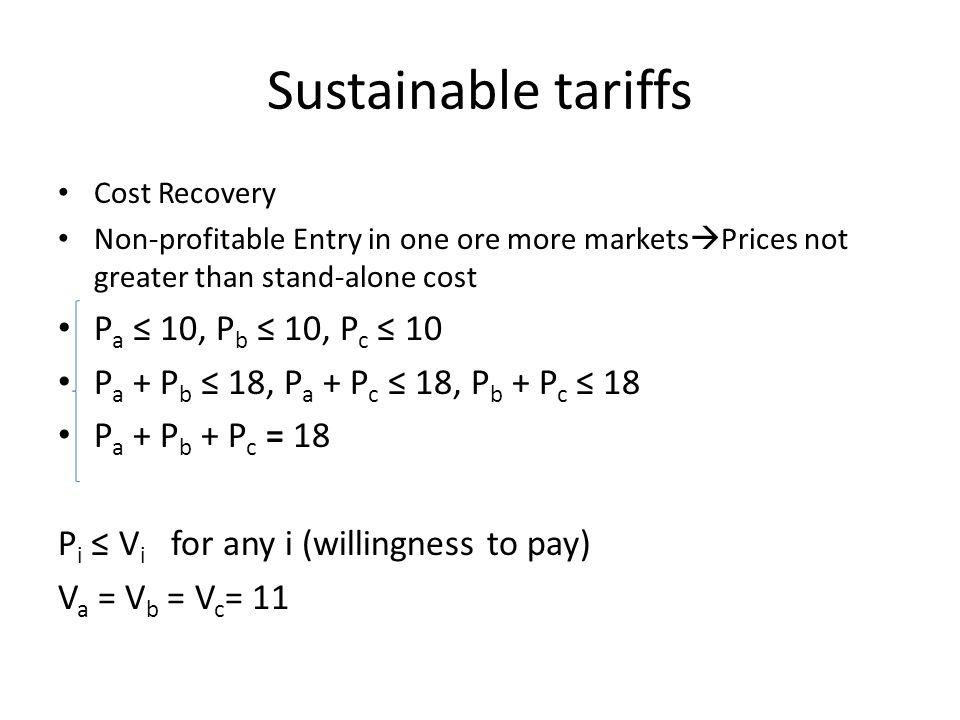 Sustainable tariffs

• Cost Recovery
• Non-profitable Entry in one ore more markets→Prices not greater than stand-alone cost
• $P_a \leq 10$, $P_b \leq 10$, $P_c \leq 10$
• $P_a + P_b \leq 18$, $P_a + P_c \leq 18$, $P_b + P_c \leq 18$
• $P_a + P_b + P_c = 18$

$P_i \leq V_i$ for any i (willingness to pay)
$V_a = V_b = V_c = 11$